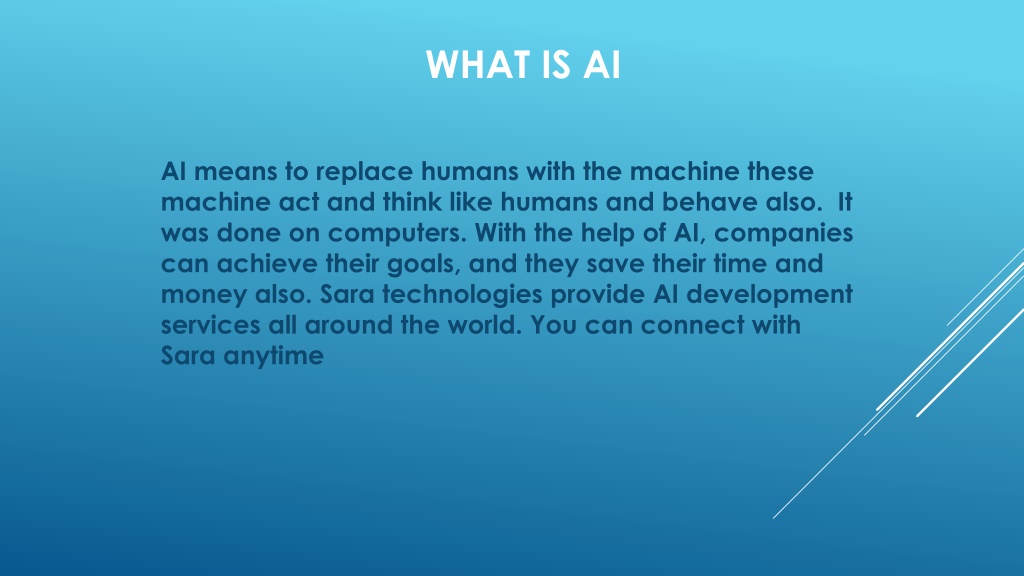 WHAT IS AI

AI means to replace humans with the machine these machine act and think like humans and behave also. It was done on computers. With the help of AI, companies can achieve their goals, and they save their time and money also. Sara technologies provide AI development services all around the world. You can connect with Sara anytime